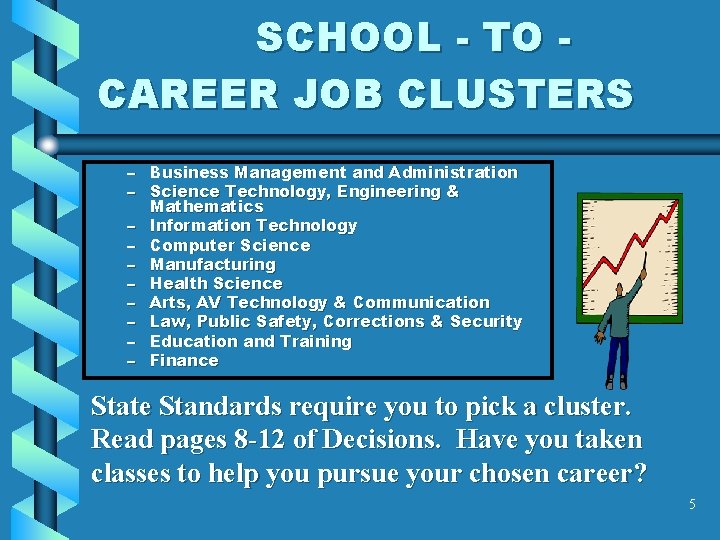 SCHOOL - TO - CAREER JOB CLUSTERS

– Business Management and Administration
– Science Technology, Engineering & Mathematics
– Information Technology
– Computer Science
– Manufacturing
– Health Science
– Arts, AV Technology & Communication
– Law, Public Safety, Corrections & Security
– Education and Training
– Finance

State Standards require you to pick a cluster. Read pages 8-12 of Decisions. Have you taken classes to help you pursue your chosen career?

5